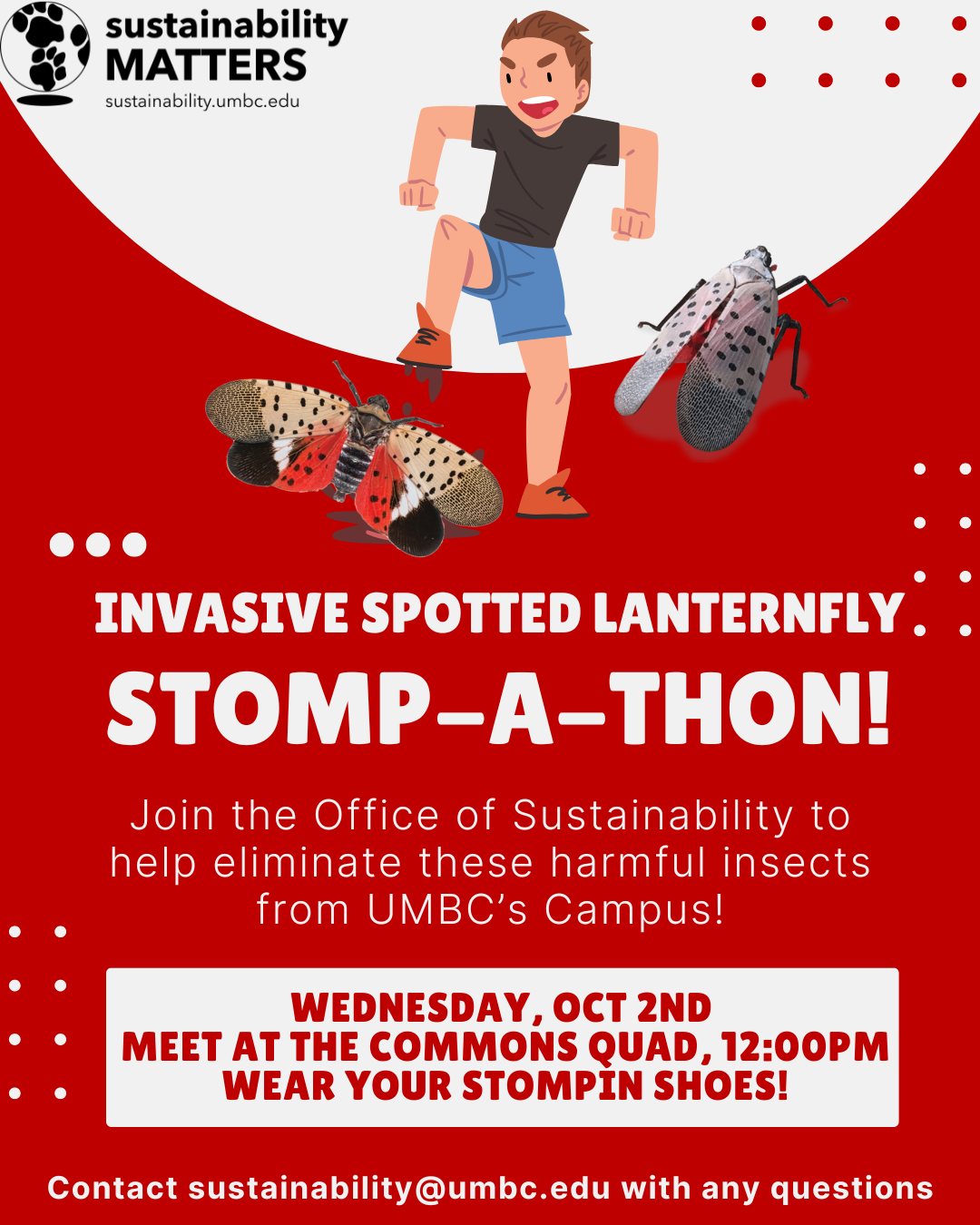 sustainability MATTERS
sustainability.umbc.edu

INVASIVE SPOTTED LANTERNFLY
STOMP-A-THON!

Join the Office of Sustainability to help eliminate these harmful insects from UMBC's Campus!

WEDNESDAY, OCT 2ND
MEET AT THE COMMONS QUAD, 12:00PM
WEAR YOUR STOMPIN SHOES!

Contact sustainability@umbc.edu with any questions